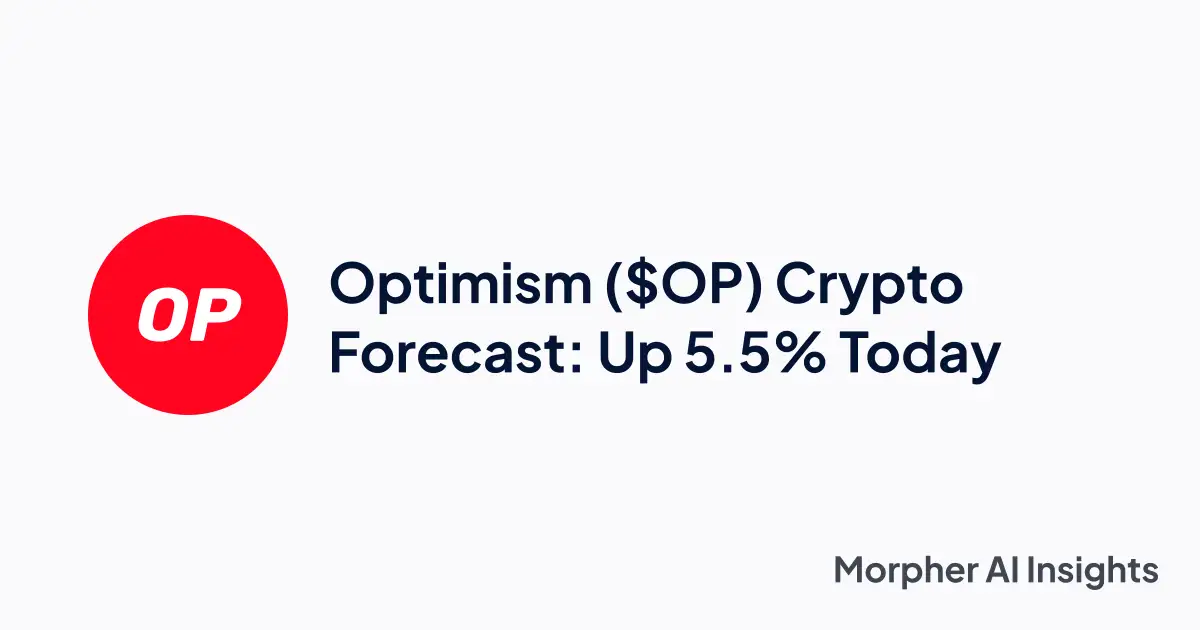 OP

Optimism (\$OP) Crypto Forecast: Up 5.5% Today

Morpher AI Insights